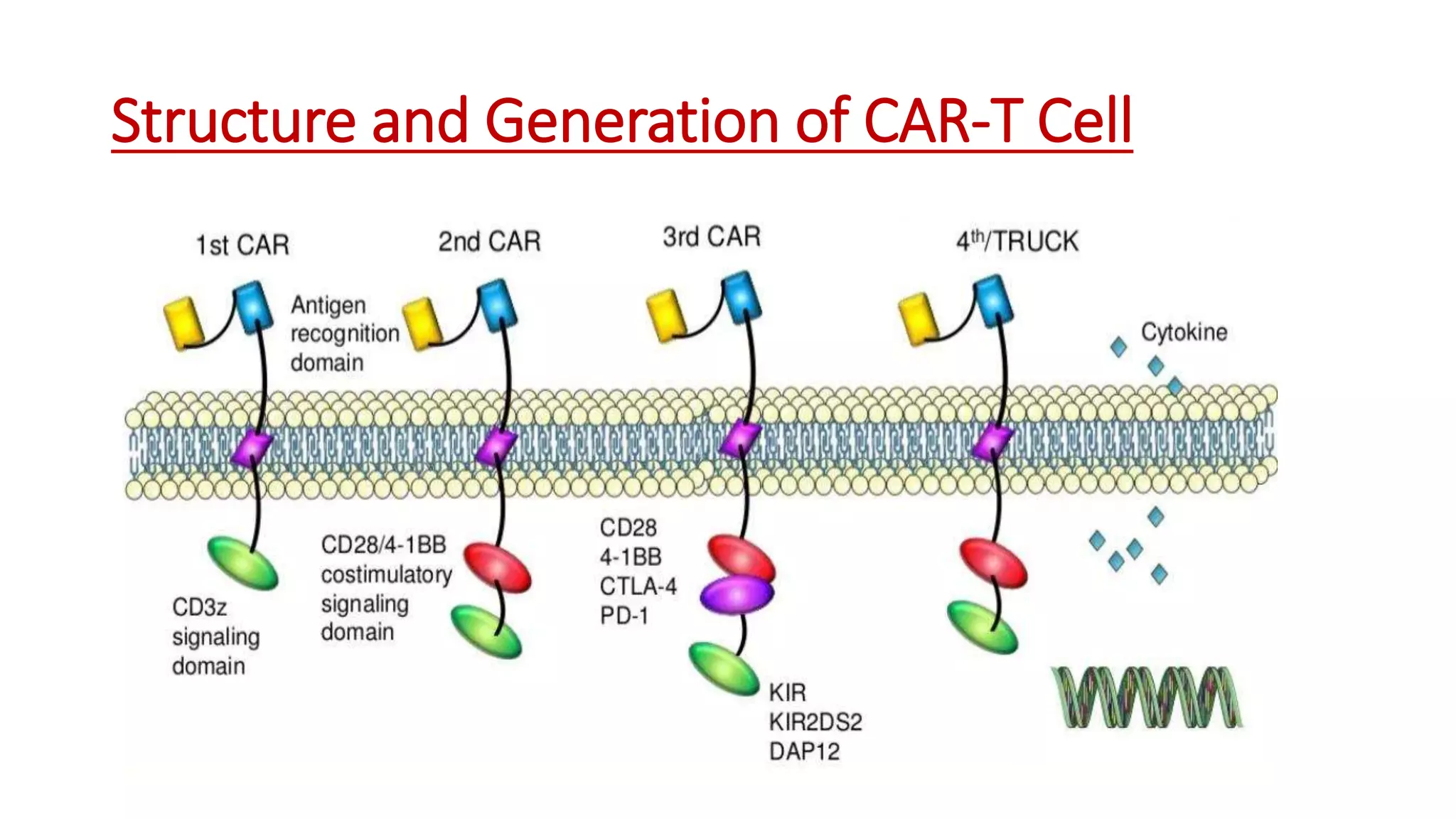 Structure and Generation of CAR-T Cell

1st CAR

2nd CAR

3rd CAR

4th/TRUCK

Antigen recognition domain

Cytokine

CD3z signaling domain

CD28/4-1BB costimulatory signaling domain

CD28
4-1BB
CTLA-4
PD-1

KIR
KIR2DS2
DAP12